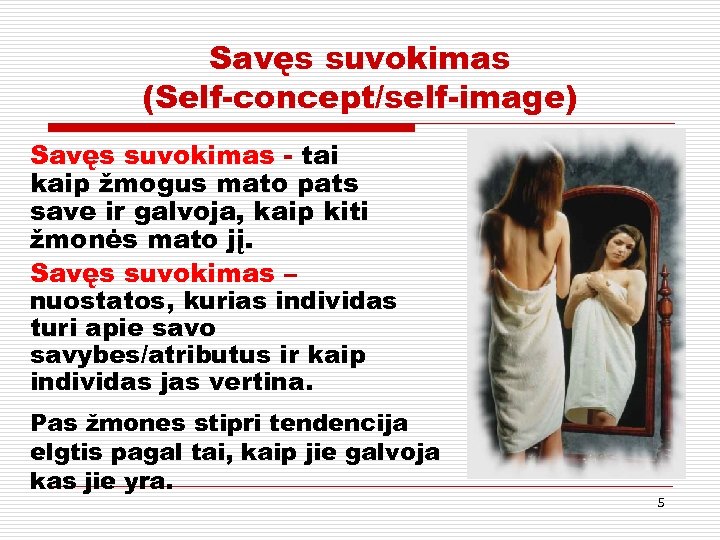 Savęs suvokimas
(Self-concept/self-image)

Savęs suvokimas - tai kaip žmogus mato pats save ir galvoja, kaip kiti žmonės mato jį.

Savęs suvokimas – nuostatos, kurias individas turi apie savo savybes/atributus ir kaip individas jas vertina.

Pas žmones stipri tendencija elgtis pagal tai, kaip jie galvoja kas jie yra.

5